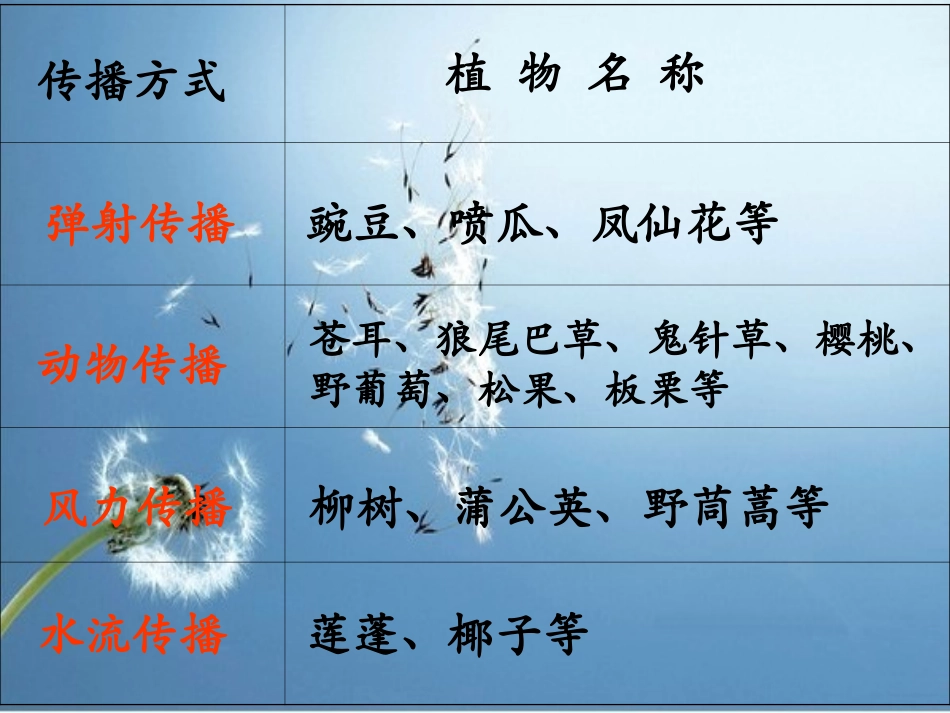 | 传播方式 | 植 物 名 称 |
|---|---|
| 弹射传播 | 豌豆、喷瓜、凤仙花等 |
| 动物传播 | 苍耳、狼尾巴草、鬼针草、樱桃、野葡萄、松果、板栗等 |
| 风力传播 | 柳树、蒲公英、野茼蒿等 |
| 水流传播 | 莲蓬、椰子等 |